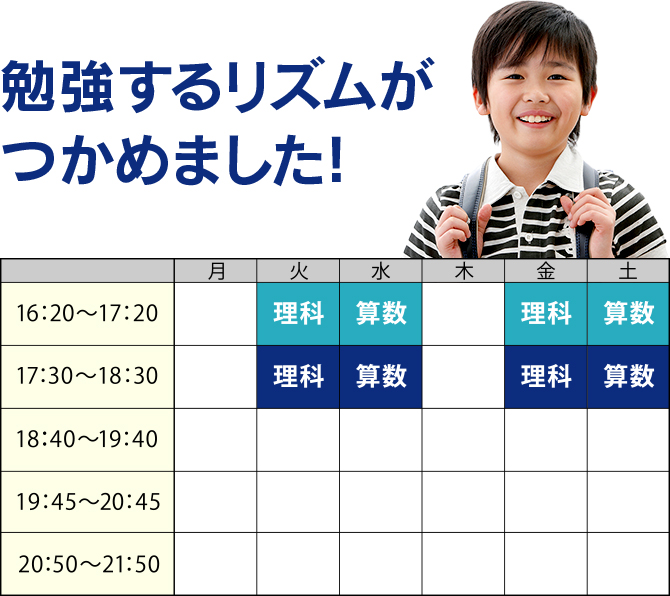 勉強するリズムが
つかめました!

| | 月 | 火 | 水 | 木 | 金 | 土 |
|---|---|---|---|---|---|---|
| 16:20～17:20 | | 理科 | 算数 | | 理科 | 算数 |
| 17:30～18:30 | | 理科 | 算数 | | 理科 | 算数 |
| 18:40～19:40 | | | | | | |
| 19:45～20:45 | | | | | | |
| 20:50～21:50 | | | | | | |